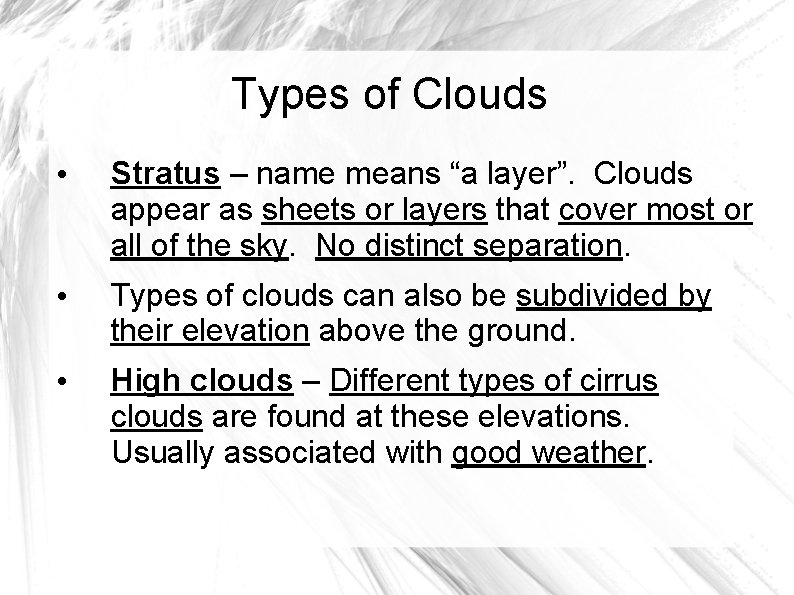 Types of Clouds

• Stratus – name means “a layer”. Clouds appear as sheets or layers that cover most or all of the sky. No distinct separation.

• Types of clouds can also be subdivided by their elevation above the ground.

• High clouds – Different types of cirrus clouds are found at these elevations. Usually associated with good weather.